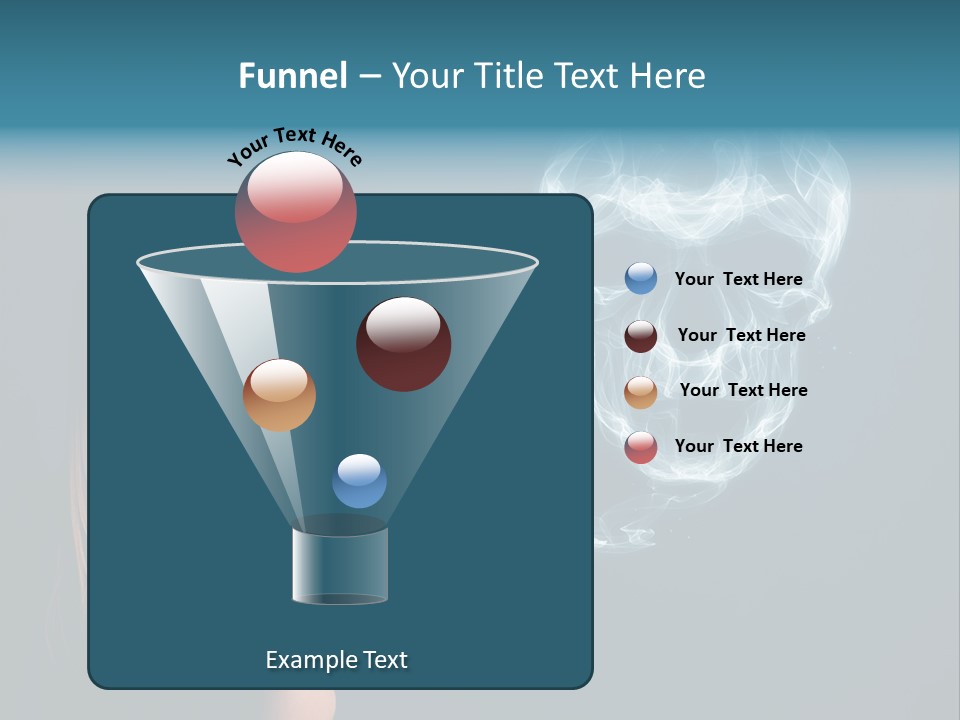 Funnel – Your Title Text Here

Your Text Here

Your Text Here

Your Text Here

Your Text Here

Your Text Here

Example Text